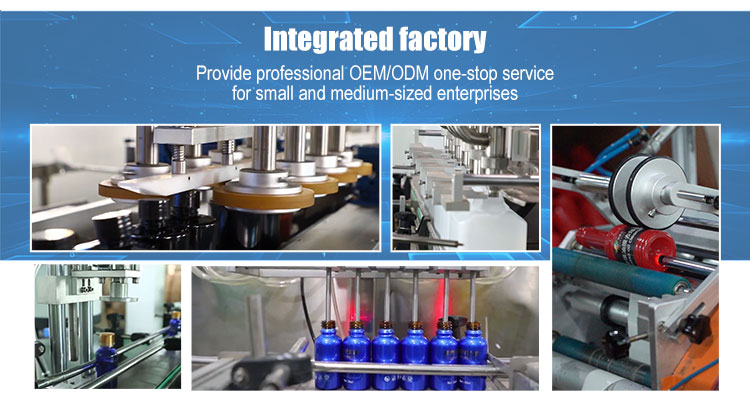 Integrated factory

Provide professional OEM/ODM one-stop service for small and medium-sized enterprises